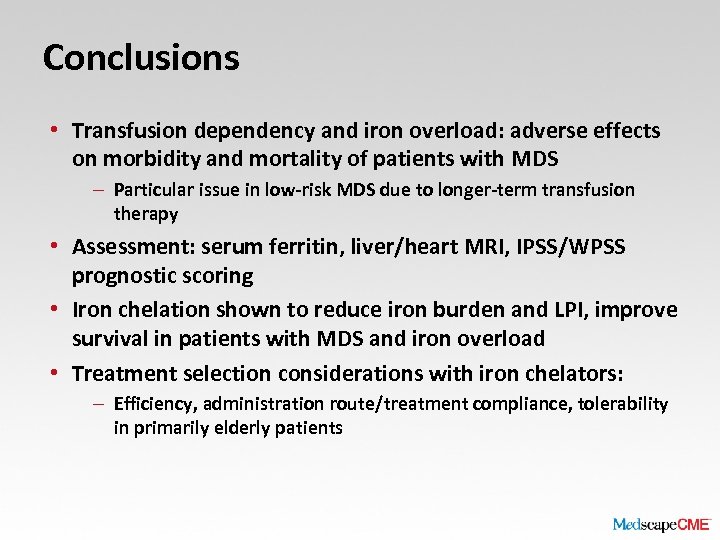 Conclusions

• Transfusion dependency and iron overload: adverse effects on morbidity and mortality of patients with MDS
– Particular issue in low-risk MDS due to longer-term transfusion therapy
• Assessment: serum ferritin, liver/heart MRI, IPSS/WPSS prognostic scoring
• Iron chelation shown to reduce iron burden and LPI, improve survival in patients with MDS and iron overload
• Treatment selection considerations with iron chelators:
– Efficiency, administration route/treatment compliance, tolerability in primarily elderly patients

MedscapeCME